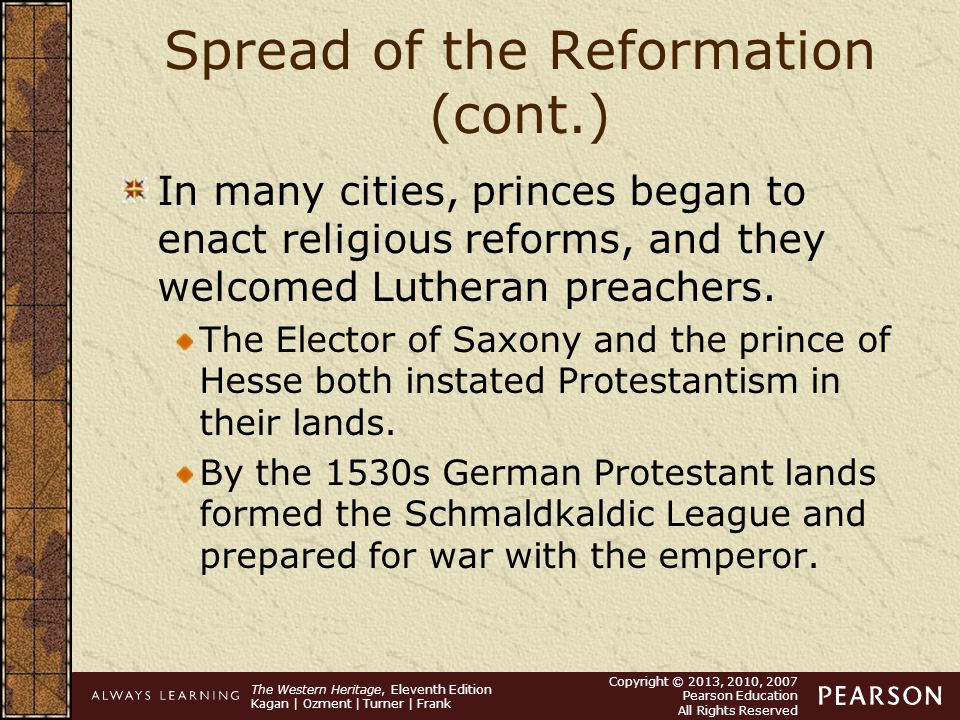 Spread of the Reformation (cont.)

In many cities, princes began to enact religious reforms, and they welcomed Lutheran preachers.

The Elector of Saxony and the prince of Hesse both instated Protestantism in their lands.

By the 1530s German Protestant lands formed the Schmaldkaldic League and prepared for war with the emperor.

ALWAYS LEARNING

The Western Heritage, Eleventh Edition
Kagan | Ozment | Turner | Frank

Copyright © 2013, 2010, 2007
Pearson Education
All Rights Reserved

PEARSON